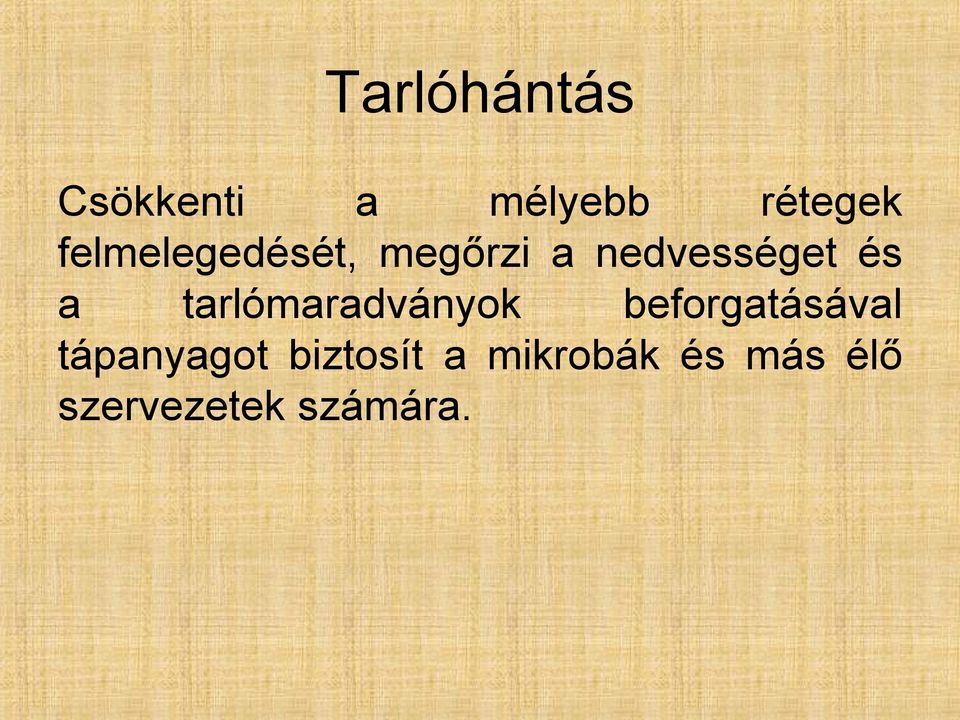 Tarlóhántás

Csökkenti a mélyebb rétegek felmelegedését, megőrzi a nedvességet és a tarlómaradványok beforgatásával tápanyagot biztosít a mikrobák és más élő szervezetek számára.